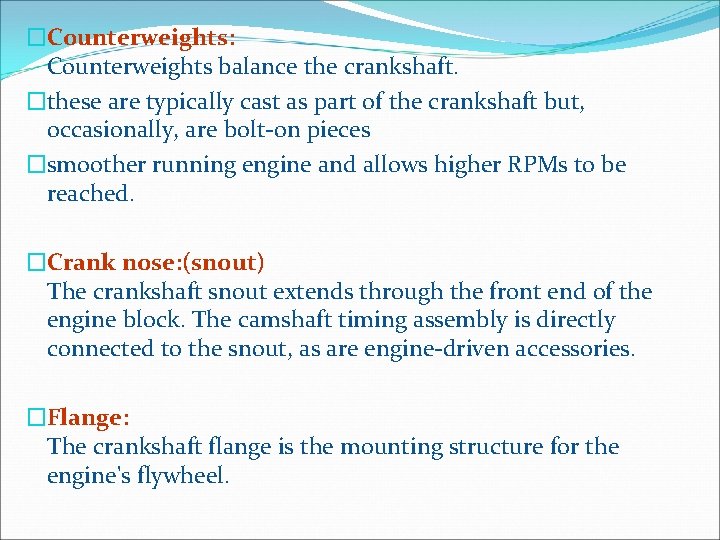 □Counterweights:
Counterweights balance the crankshaft.

□these are typically cast as part of the crankshaft but, occasionally, are bolt-on pieces

□smoother running engine and allows higher RPMs to be reached.

□Crank nose:(snout)
The crankshaft snout extends through the front end of the engine block. The camshaft timing assembly is directly connected to the snout, as are engine-driven accessories.

□Flange:
The crankshaft flange is the mounting structure for the engine's flywheel.